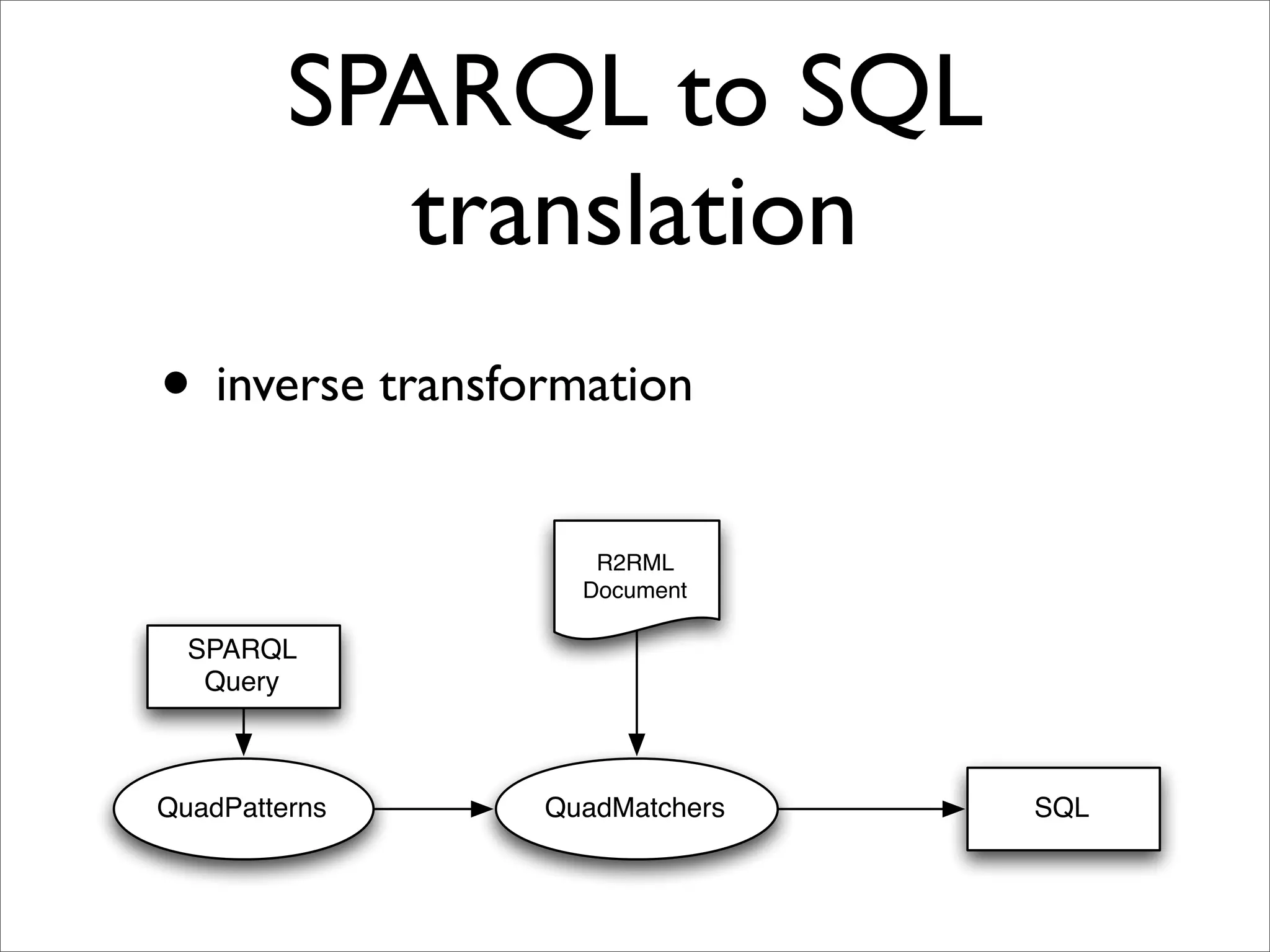 SPARQL to SQL translation

• inverse transformation

R2RML Document

SPARQL Query

QuadPatterns

QuadMatchers

SQL